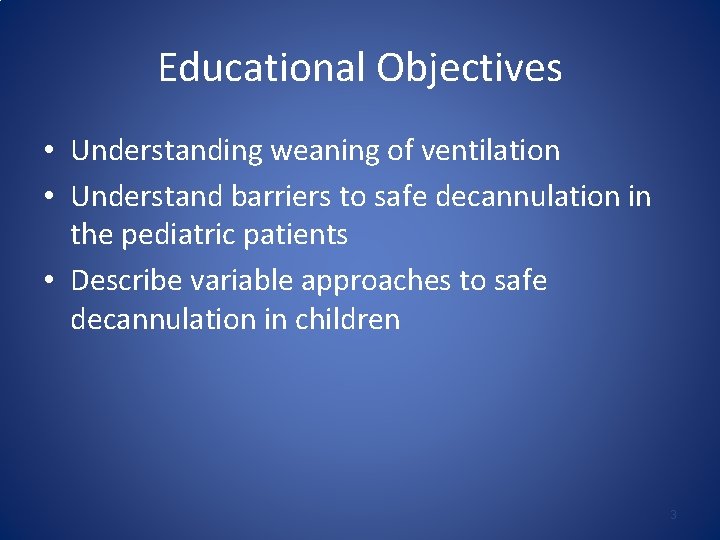 Educational Objectives

• Understanding weaning of ventilation
• Understand barriers to safe decannulation in the pediatric patients
• Describe variable approaches to safe decannulation in children

3